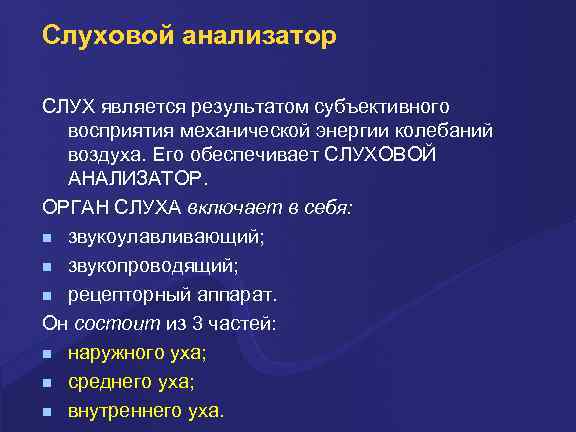 Слуховой анализатор

СЛУХ является результатом субъективного восприятия механической энергии колебаний воздуха. Его обеспечивает СЛУХОВОЙ АНАЛИЗАТОР.

ОРГАН СЛУХА включает в себя:

- звукоулавливающий;
- звукопроводящий;
- рецепторный аппарат.

Он состоит из 3 частей:

- наружного уха;
- среднего уха;
- внутреннего уха.